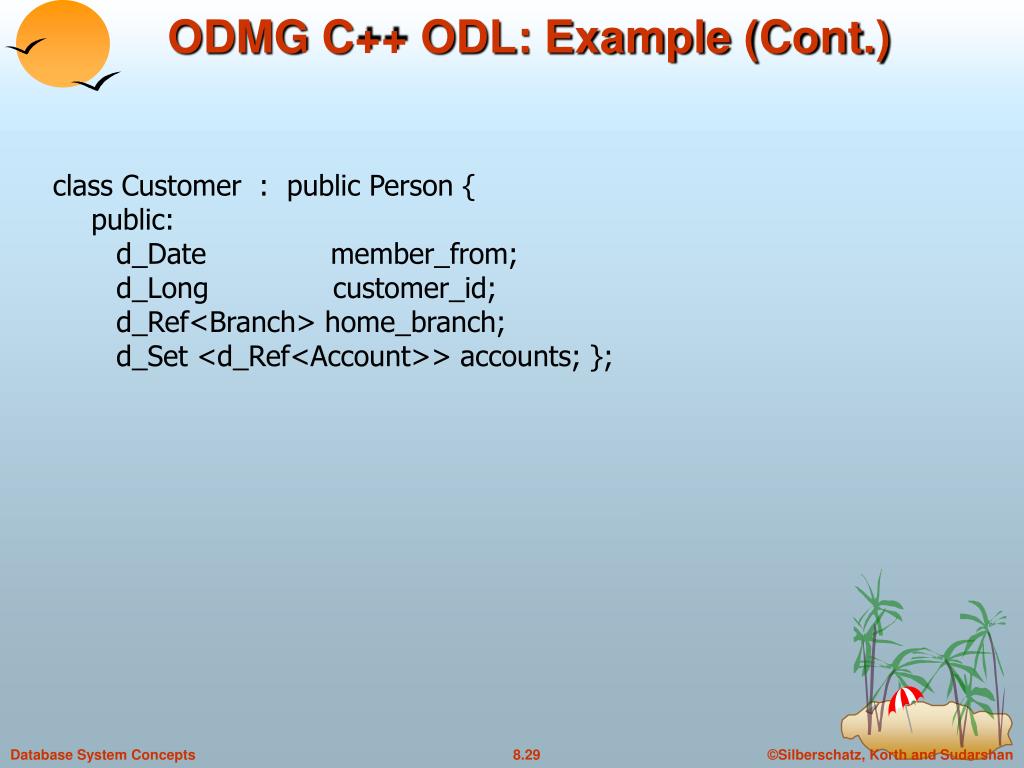 ODMG C++ ODL: Example (Cont.)

class Customer : public Person {
public:
d_Date member_from;
d_Long customer_id;
d_Ref<Branch> home_branch;
d_Set <d_Ref<Account>> accounts; };

Database System Concepts

8.29

©Silberschatz, Korth and Sudarshan